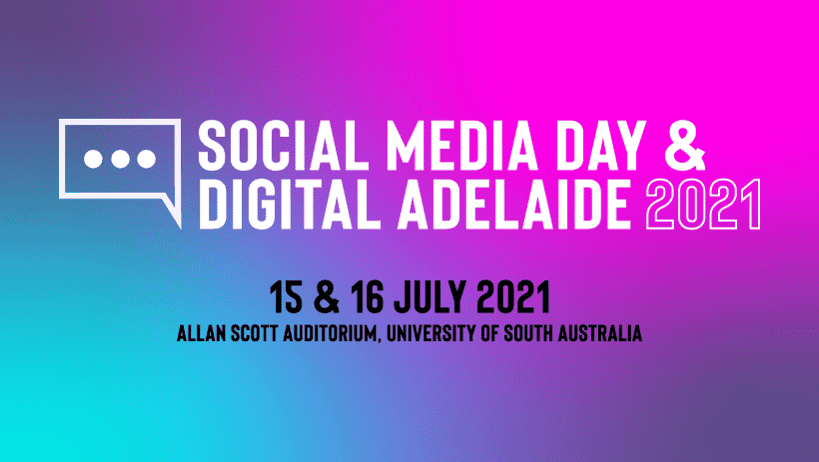 SOCIAL MEDIA DAY &
DIGITAL ADELAIDE 2021

15 & 16 JULY 2021
ALLAN SCOTT AUDITORIUM, UNIVERSITY OF SOUTH AUSTRALIA